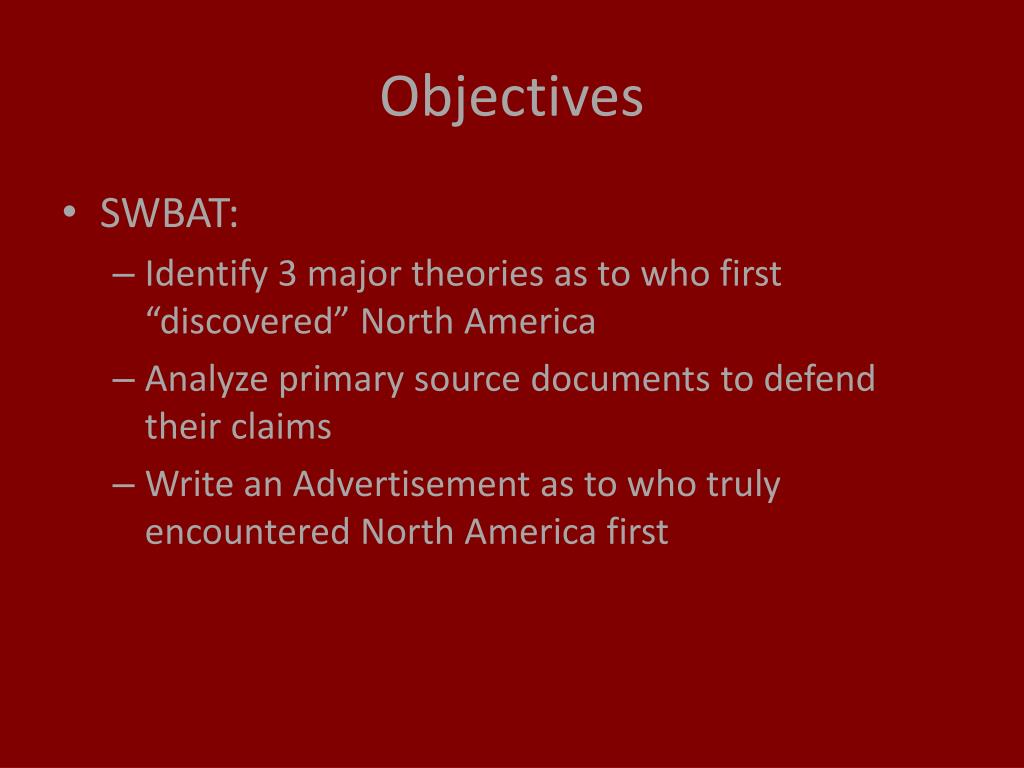 Objectives

• SWBAT:
– Identify 3 major theories as to who first “discovered” North America
– Analyze primary source documents to defend their claims
– Write an Advertisement as to who truly encountered North America first